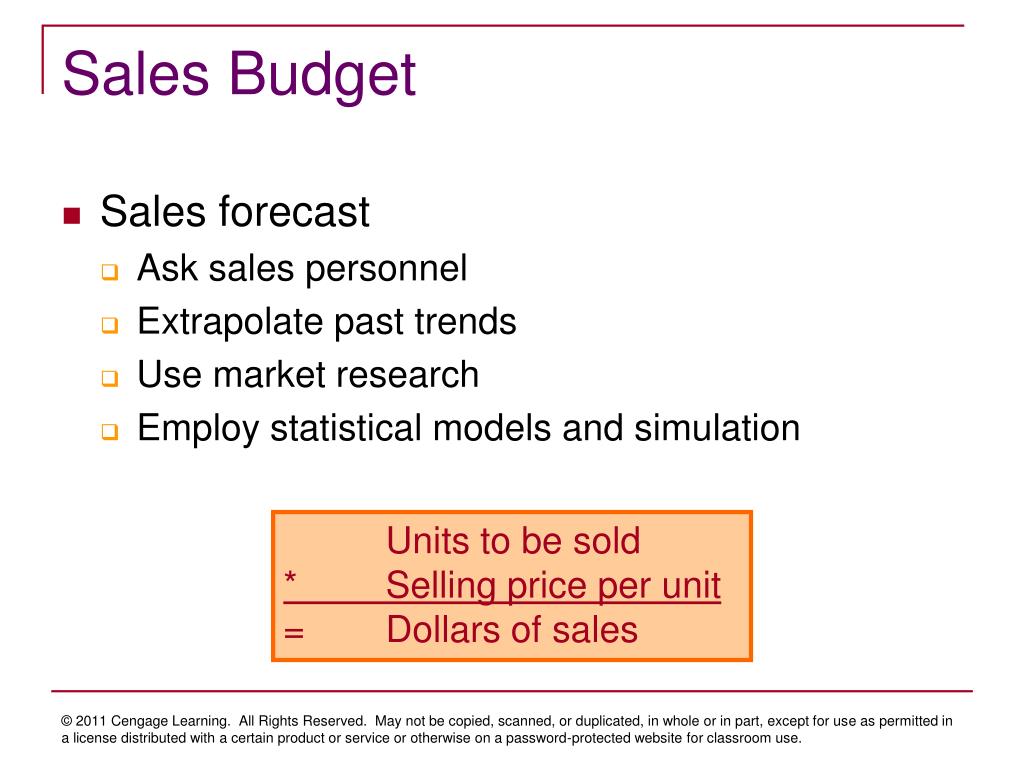 Sales Budget

Sales forecast

Ask sales personnel

Extrapolate past trends

Use market research

Employ statistical models and simulation

Units to be sold
* Selling price per unit
= Dollars of sales

© 2011 Cengage Learning. All Rights Reserved. May not be copied, scanned, or duplicated, in whole or in part, except for use as permitted in a license distributed with a certain product or service or otherwise on a password-protected website for classroom use.